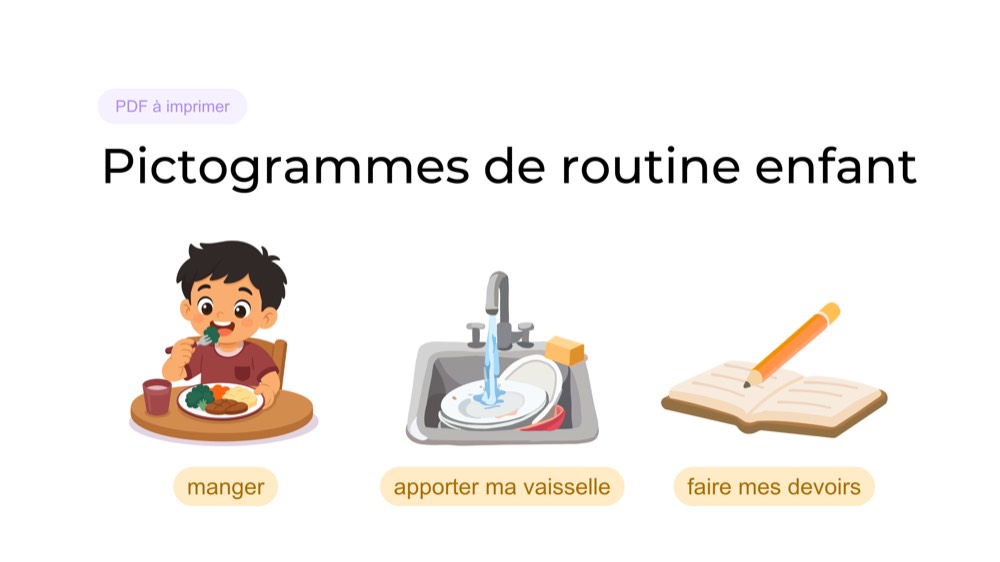 PDF à imprimer

Pictogrammes de routine enfant

manger

apporter ma vaisselle

faire mes devoirs